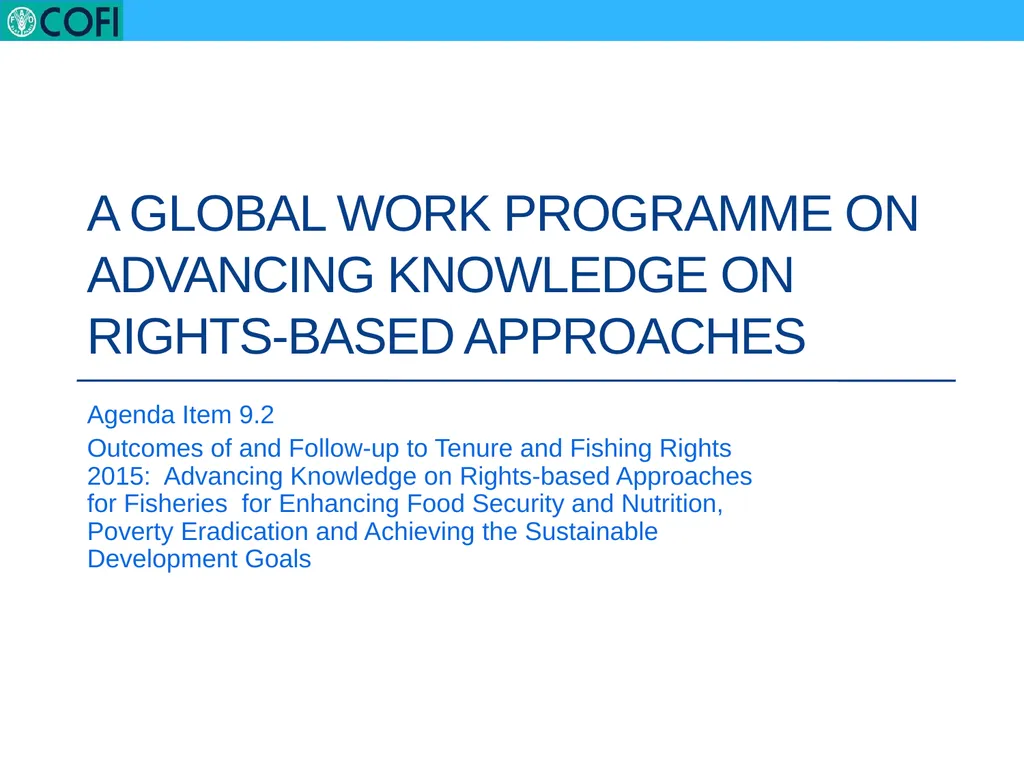 COFI

A GLOBAL WORK PROGRAMME ON ADVANCING KNOWLEDGE ON RIGHTS-BASED APPROACHES

Agenda Item 9.2

Outcomes of and Follow-up to Tenure and Fishing Rights 2015: Advancing Knowledge on Rights-based Approaches for Fisheries for Enhancing Food Security and Nutrition, Poverty Eradication and Achieving the Sustainable Development Goals